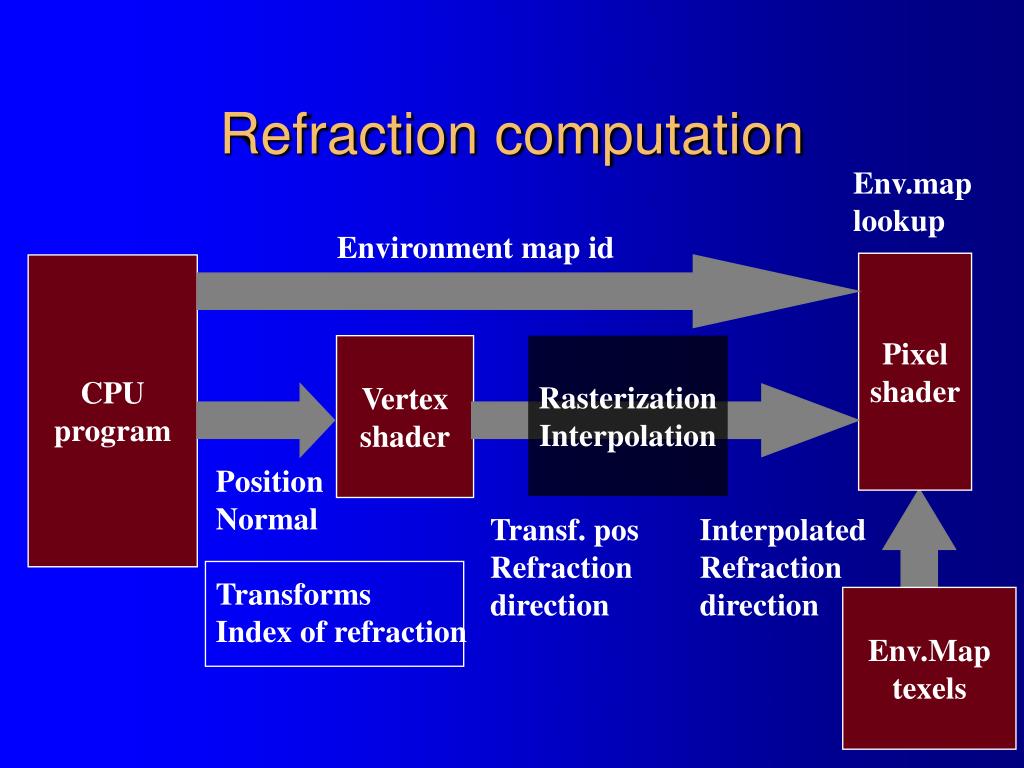 Refraction computation

Env.map lookup

Environment map id

CPU program

Vertex shader

Rasterization Interpolation

Pixel shader

Position Normal

Transforms Index of refraction

Transf. pos Refraction direction

Interpolated Refraction direction

Env.Map texels